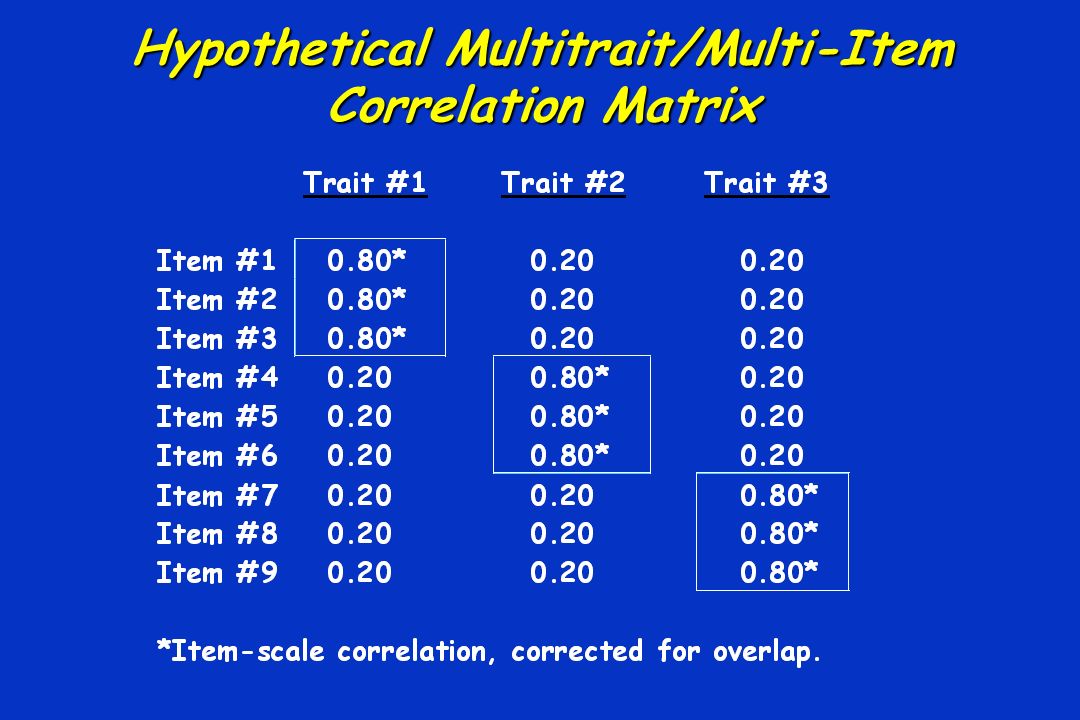 Hypothetical Multitrait/Multi-Item Correlation Matrix

| | Trait #1 | Trait #2 | Trait #3 |
|---|---|---|---|
| Item #1 | 0.80* | 0.20 | 0.20 |
| Item #2 | 0.80* | 0.20 | 0.20 |
| Item #3 | 0.80* | 0.20 | 0.20 |
| Item #4 | 0.20 | 0.80* | 0.20 |
| Item #5 | 0.20 | 0.80* | 0.20 |
| Item #6 | 0.20 | 0.80* | 0.20 |
| Item #7 | 0.20 | 0.20 | 0.80* |
| Item #8 | 0.20 | 0.20 | 0.80* |
| Item #9 | 0.20 | 0.20 | 0.80* |

*Item-scale correlation, corrected for overlap.